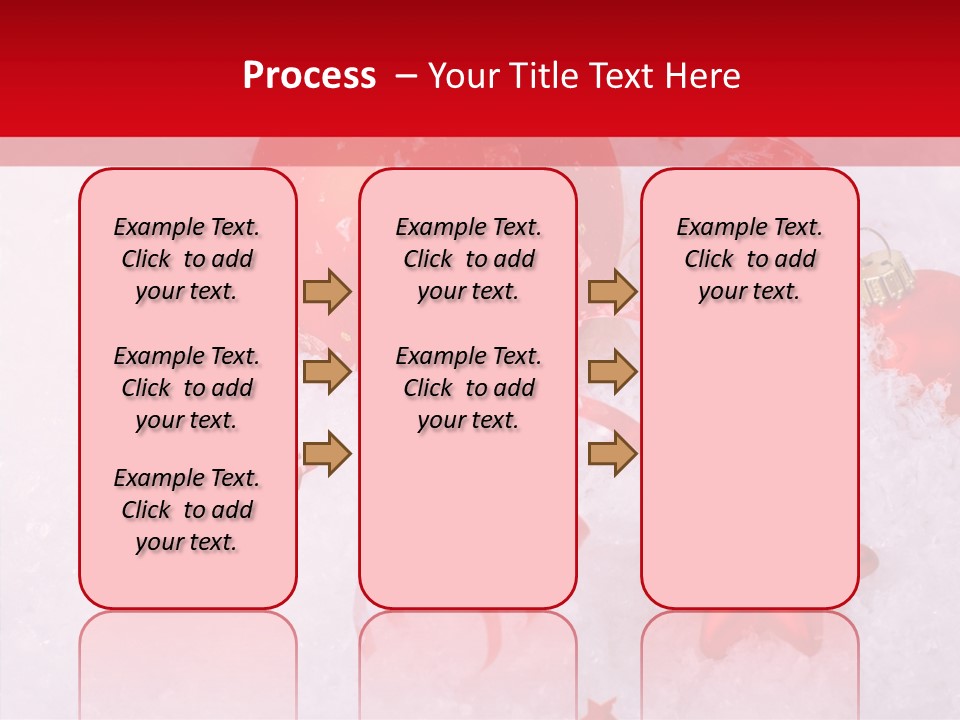 Process – Your Title Text Here

Example Text. Click to add your text.

Example Text. Click to add your text.

Example Text. Click to add your text.

Example Text. Click to add your text.

Example Text. Click to add your text.

Example Text. Click to add your text.